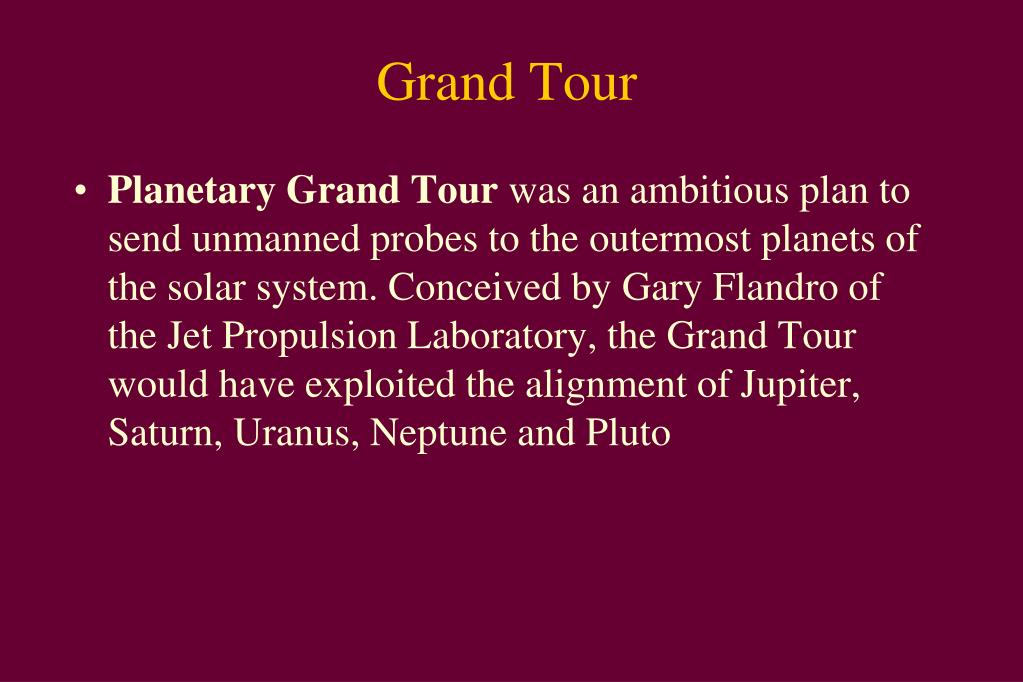 Grand Tour

• Planetary Grand Tour was an ambitious plan to send unmanned probes to the outermost planets of the solar system. Conceived by Gary Flandro of the Jet Propulsion Laboratory, the Grand Tour would have exploited the alignment of Jupiter, Saturn, Uranus, Neptune and Pluto